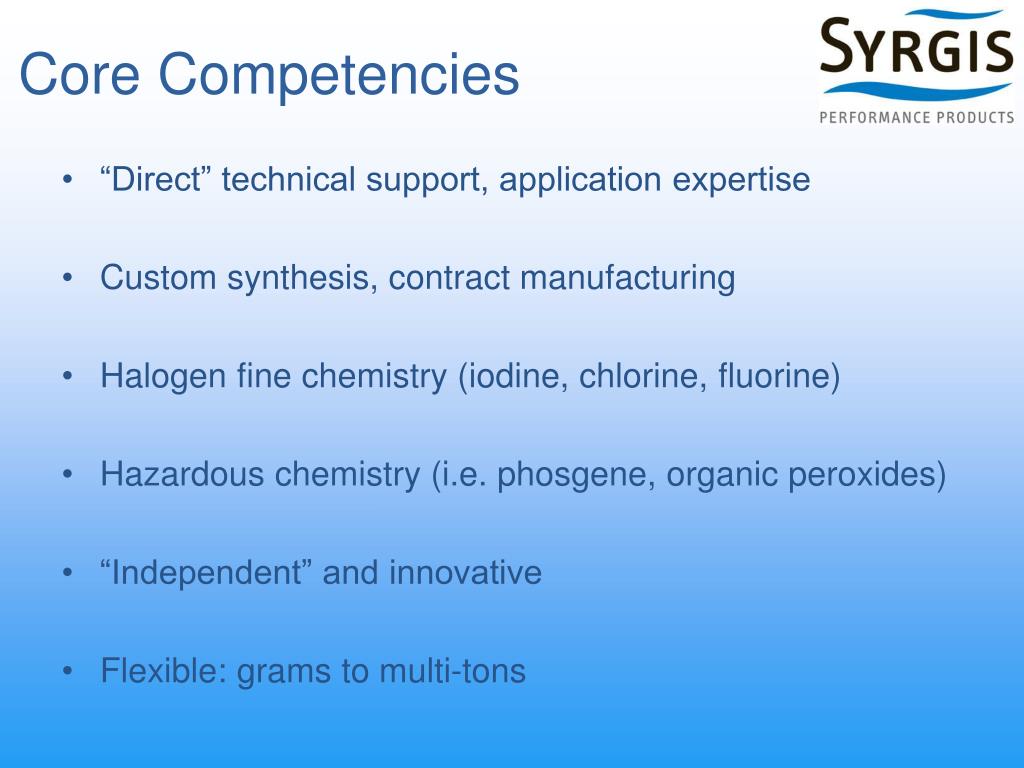 Core Competencies

SYRGIS
PERFORMANCE PRODUCTS

• “Direct” technical support, application expertise

• Custom synthesis, contract manufacturing

• Halogen fine chemistry (iodine, chlorine, fluorine)

• Hazardous chemistry (i.e. phosgene, organic peroxides)

• “Independent” and innovative

• Flexible: grams to multi-tons